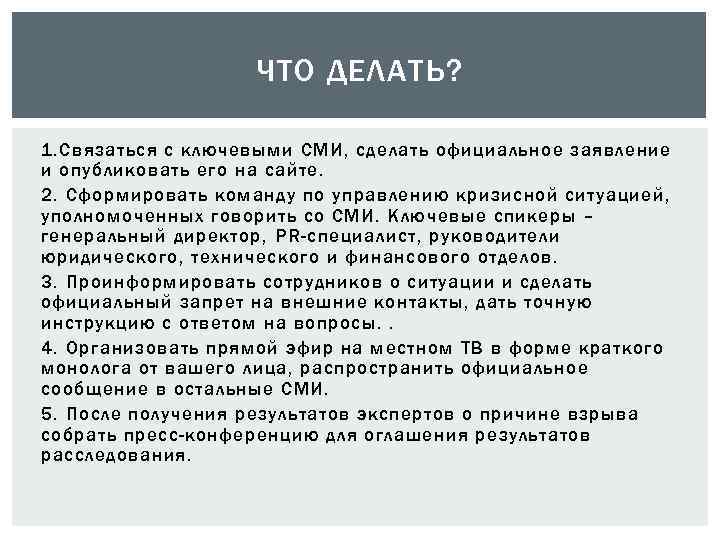 ЧТО ДЕЛАТЬ?

1.Связаться с ключевыми СМИ, сделать официальное заявление и опубликовать его на сайте.

2. Сформировать команду по управлению кризисной ситуацией, уполномоченных говорить со СМИ. Ключевые спикеры – генеральный директор, PR-специалист, руководители юридического, технического и финансового отделов.

3. Проинформировать сотрудников о ситуации и сделать официальный запрет на внешние контакты, дать точную инструкцию с ответом на вопросы. .

4. Организовать прямой эфир на местном ТВ в форме краткого монолога от вашего лица, распространить официальное сообщение в остальные СМИ.

5. После получения результатов экспертов о причине взрыва собрать пресс-конференцию для оглашения результатов расследования.